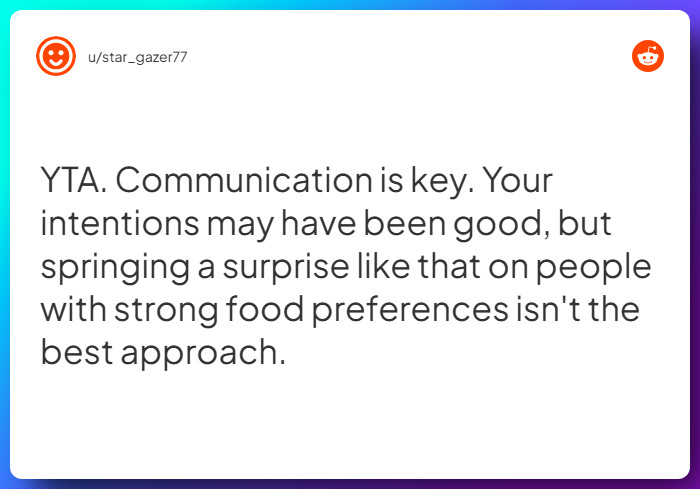 u/star_gazer77

YTA. Communication is key. Your intentions may have been good, but springing a surprise like that on people with strong food preferences isn't the best approach.